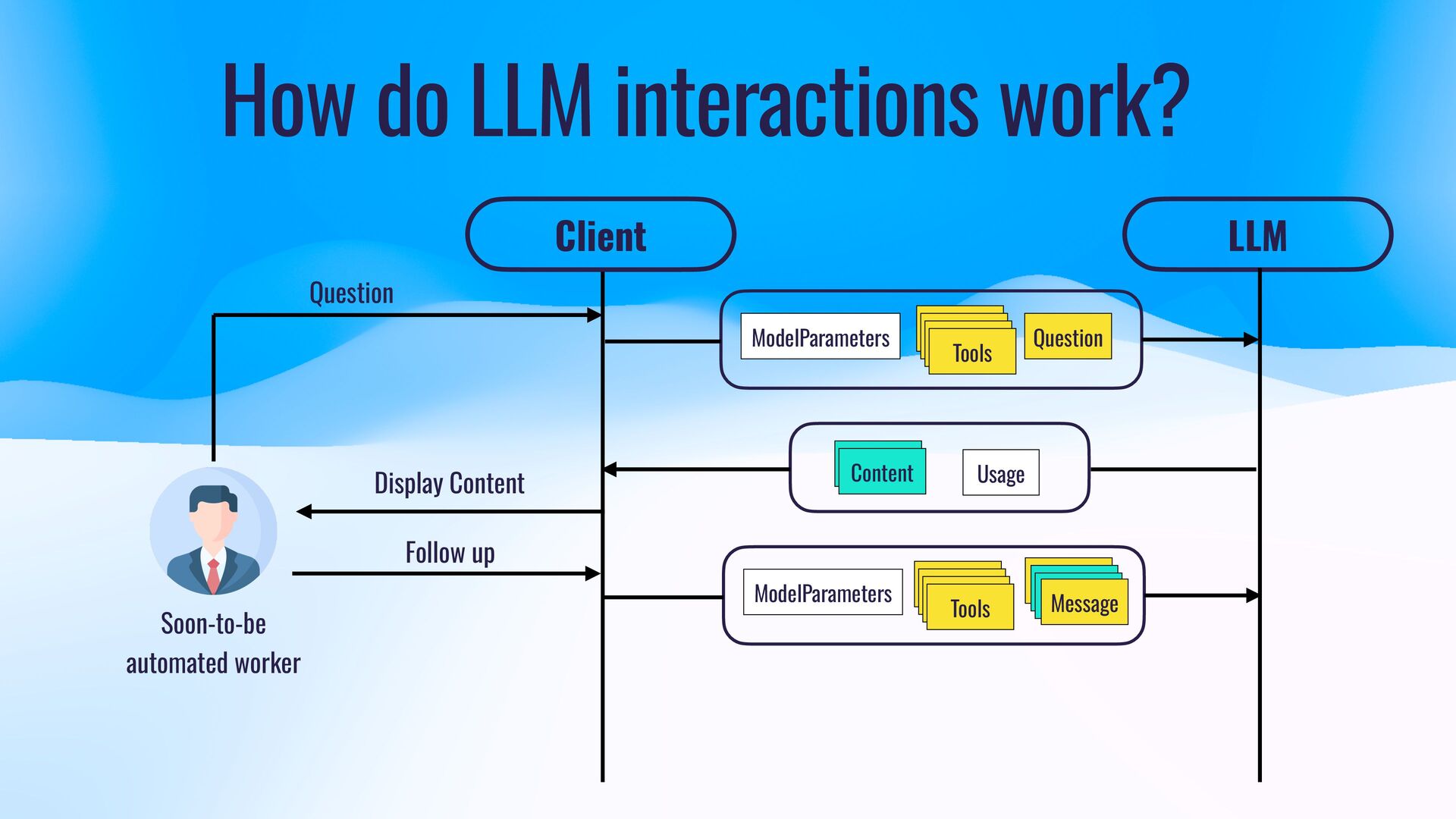 How do LLM interactions work?

Client

LLM

Question

ModelParameters

Tools

Question

Content

Usage

Display Content

Follow up

ModelParameters

Tools

Message

Soon-to-be automated worker